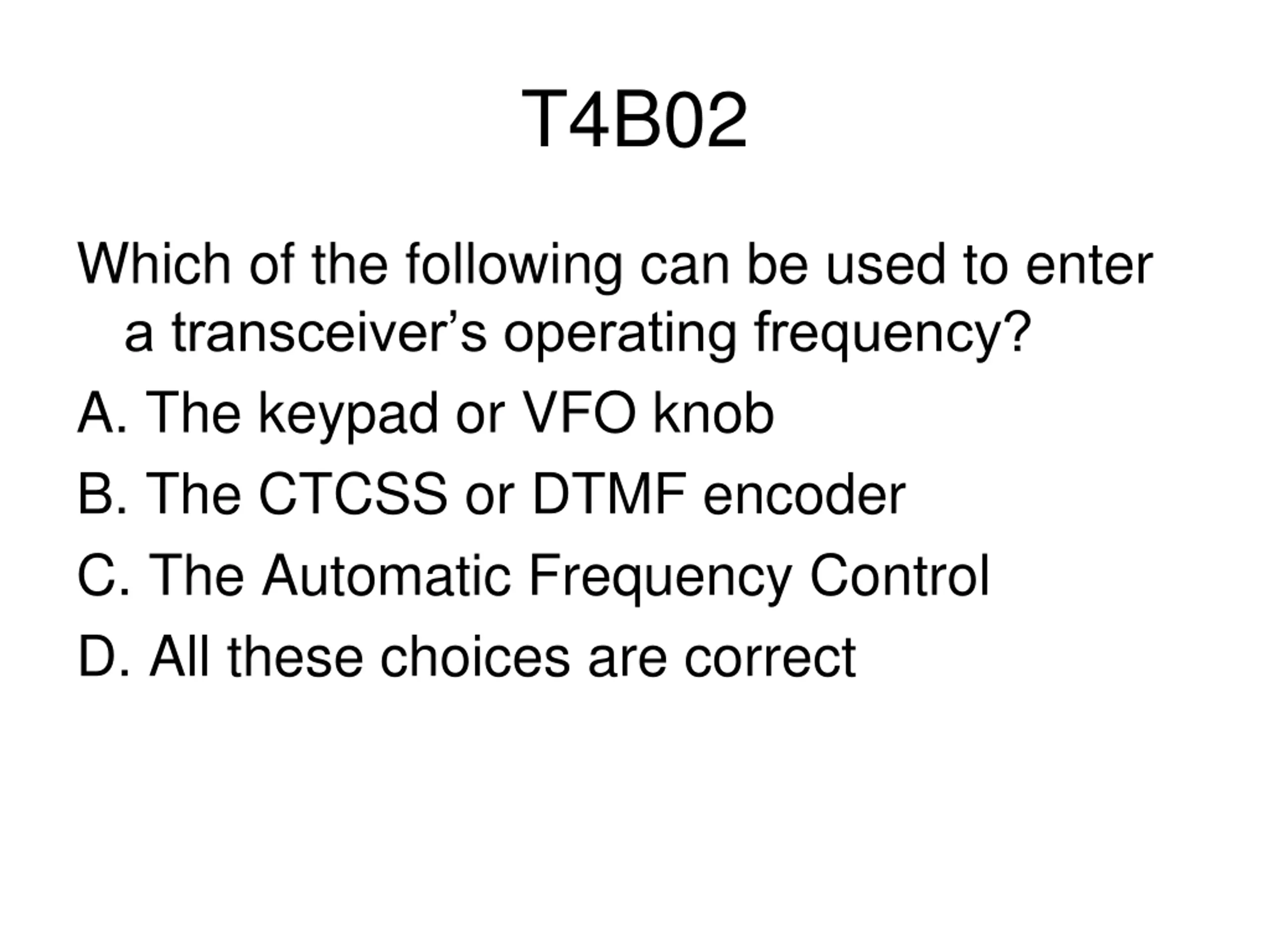 T4B02

Which of the following can be used to enter a transceiver’s operating frequency?

A. The keypad or VFO knob

B. The CTCSS or DTMF encoder

C. The Automatic Frequency Control

D. All these choices are correct